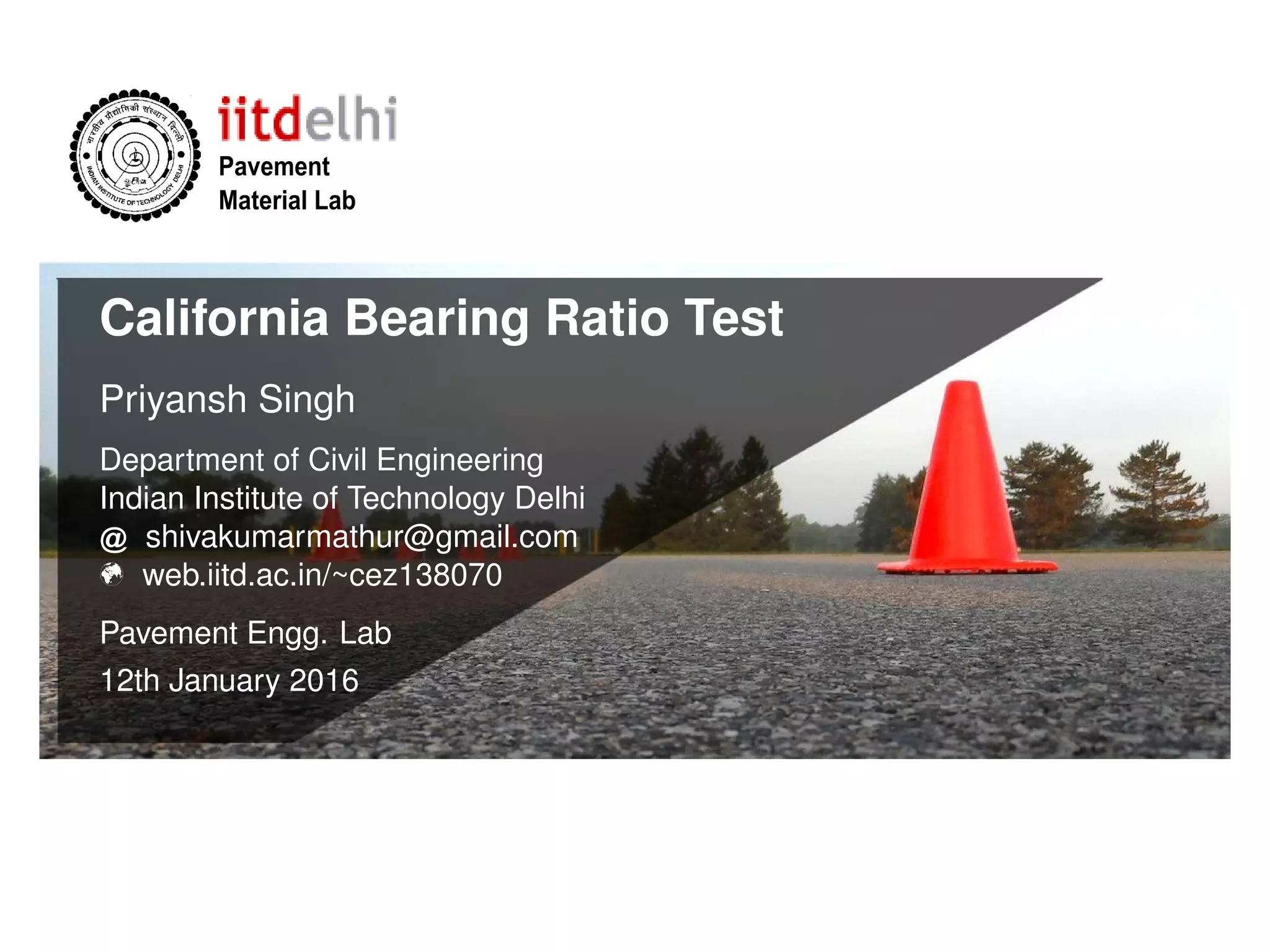 भारतीय प्रौद्योगिकी संस्थान दिल्ली
INDIAN INSTITUTE OF TECHNOLOGY DELHI

iitdelhi
Pavement Material Lab

California Bearing Ratio Test

Priyansh Singh

Department of Civil Engineering
Indian Institute of Technology Delhi
@ shivakumarmathur@gmail.com
web.iitd.ac.in/~cez138070

Pavement Engg. Lab

12th January 2016